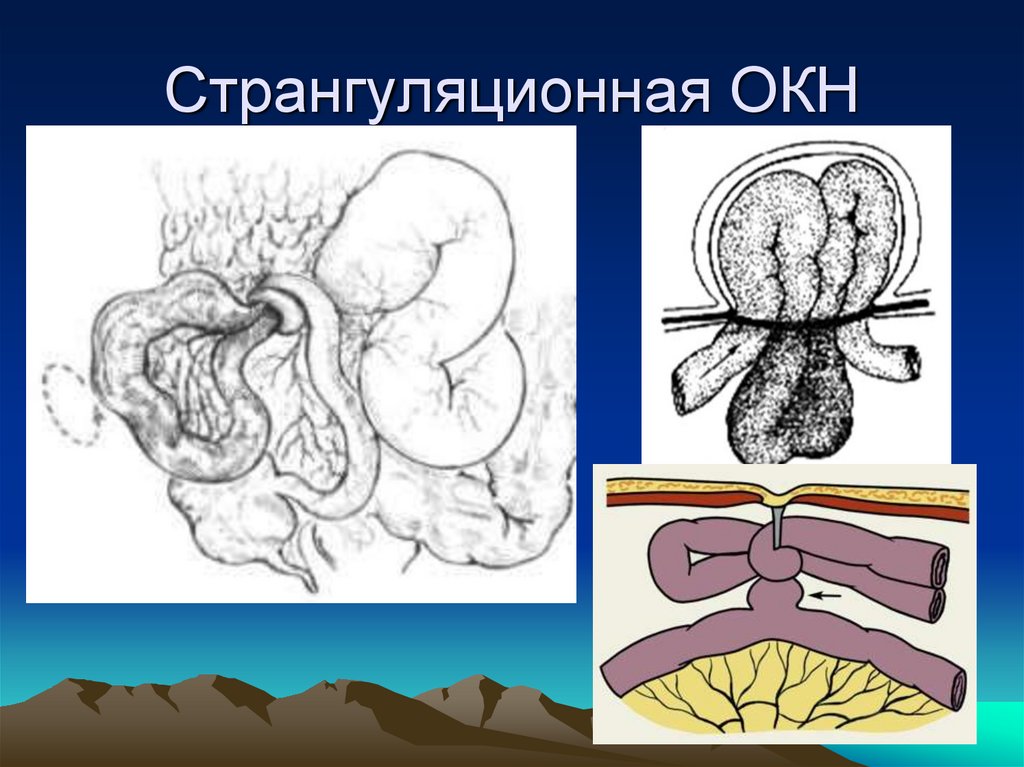 Странгуляционная ОКН